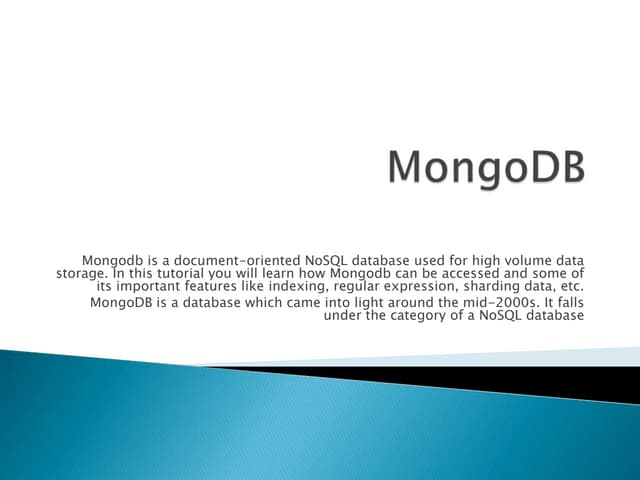 MongoDB

Mongodb is a document-oriented NoSQL database used for high volume data storage. In this tutorial you will learn how Mongodb can be accessed and some of its important features like indexing, regular expression, sharding data, etc.

MongoDB is a database which came into light around the mid-2000s. It falls under the category of a NoSQL database